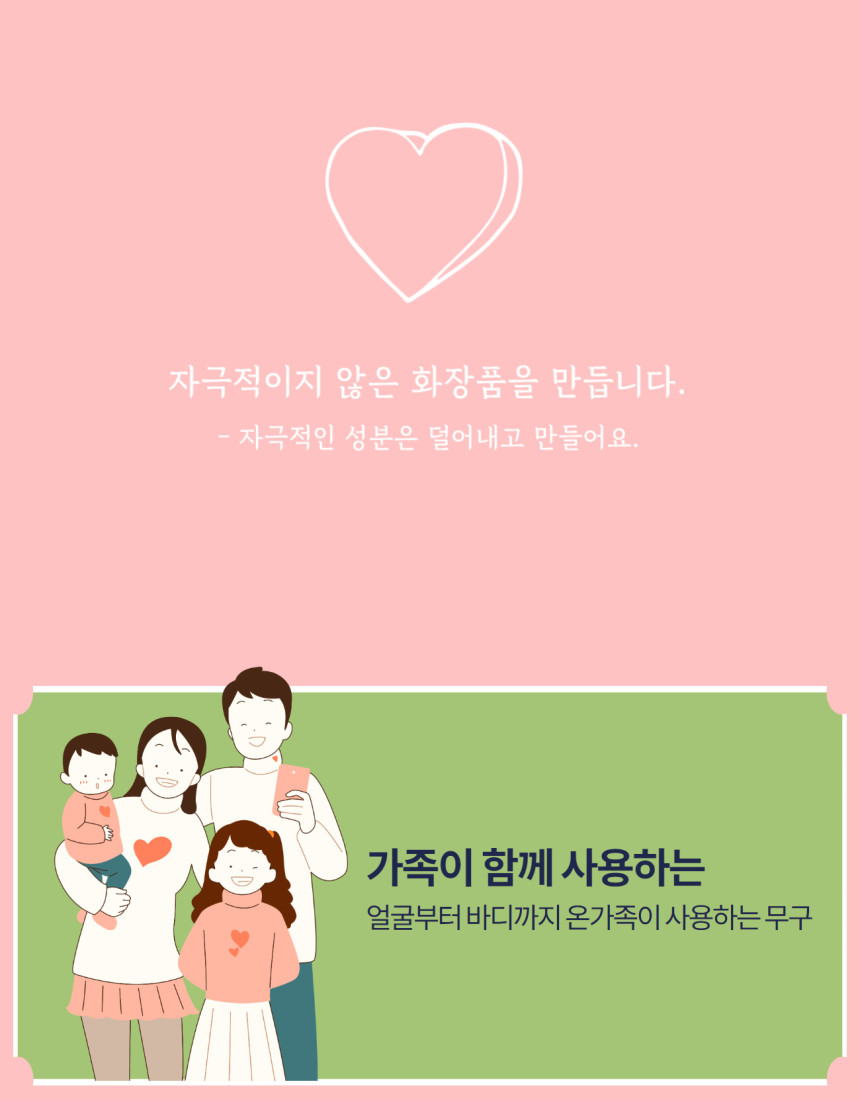 자극적이지 않은 화장품을 만듭니다.

- 자극적인 성분은 덜어내고 만들어요.

가족이 함께 사용하는

얼굴부터 바디까지 온가족이 사용하는 무구